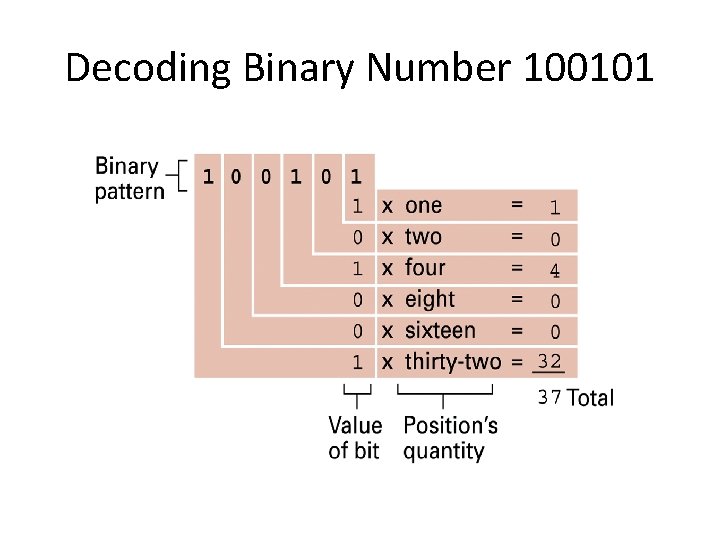 Decoding Binary Number 100101

Binary pattern

1 0 0 1 0 1

1 x one = 1
0 x two = 0
1 x four = 4
0 x eight = 0
0 x sixteen = 0
1 x thirty-two = 32

37 Total

Value of bit

Position's quantity